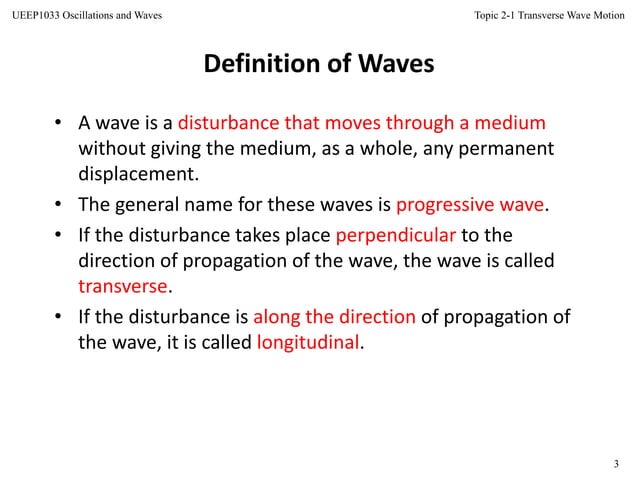 UEEP1033 Oscillations and Waves

Topic 2-1 Transverse Wave Motion

Definition of Waves

• A wave is a disturbance that moves through a medium without giving the medium, as a whole, any permanent displacement.

• The general name for these waves is progressive wave.

• If the disturbance takes place perpendicular to the direction of propagation of the wave, the wave is called transverse.

• If the disturbance is along the direction of propagation of the wave, it is called longitudinal.

3